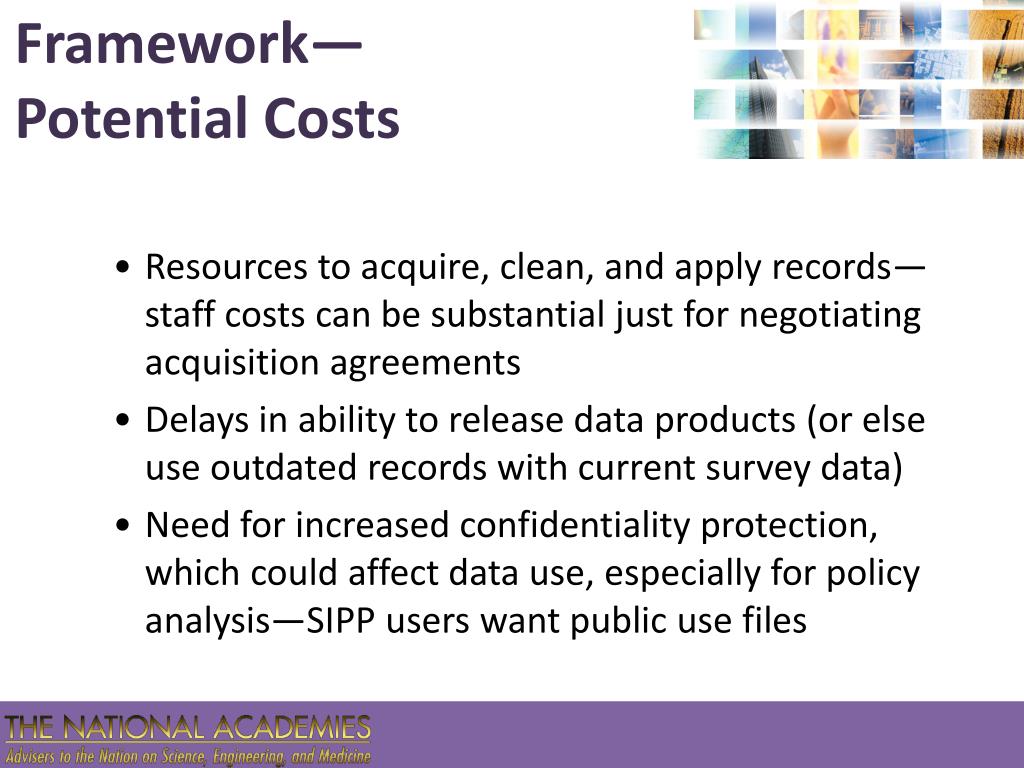 Framework—
Potential Costs

• Resources to acquire, clean, and apply records—staff costs can be substantial just for negotiating acquisition agreements
• Delays in ability to release data products (or else use outdated records with current survey data)
• Need for increased confidentiality protection, which could affect data use, especially for policy analysis—SIPP users want public use files

THE NATIONAL ACADEMIES
Advisers to the Nation on Science, Engineering, and Medicine